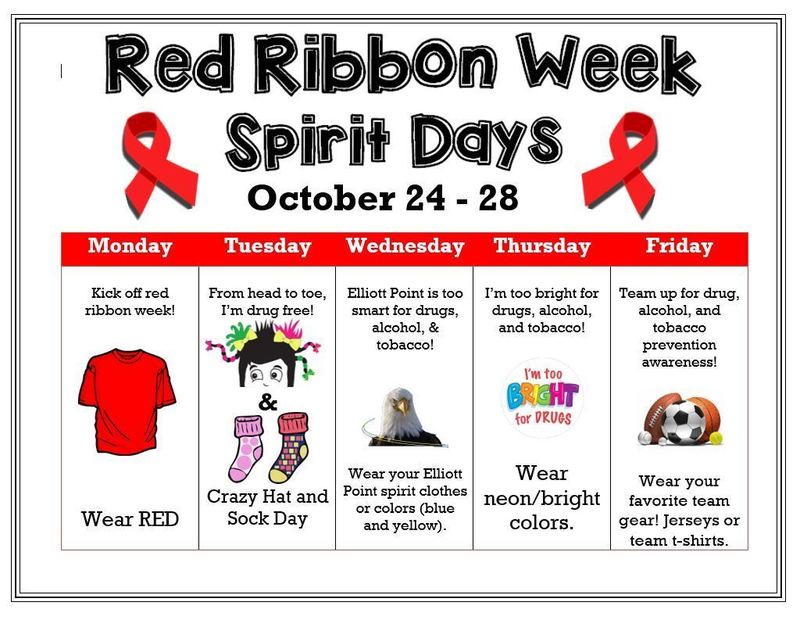 Red Ribbon Week
Spirit Days
October 24 - 28

| Monday | Tuesday | Wednesday | Thursday | Friday |
|---|---|---|---|---|
| Kick off red ribbon week! Wear RED | From head to toe, I'm drug free! & Crazy Hat and Sock Day | Elliott Point is too smart for drugs, alcohol, & tobacco! Wear your Elliott Point spirit clothes or colors (blue and yellow). | I'm too bright for drugs, alcohol, and tobacco! I'm too BRIGHT for DRUGS Wear neon/bright colors. | Team up for drug, alcohol, and tobacco prevention awareness! Wear your favorite team gear! Jerseys or team t-shirts. |